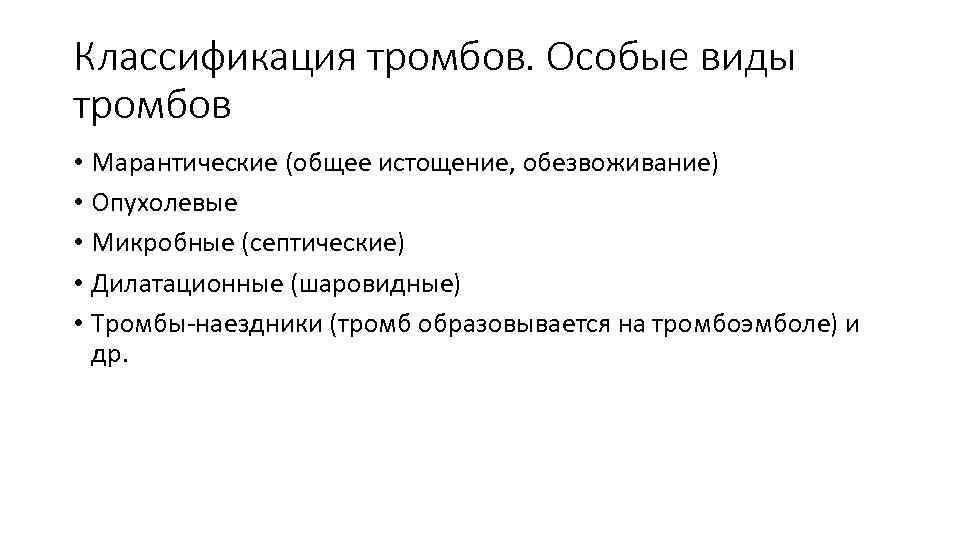 Классификация тромбов. Особые виды тромбов

• Марантические (общее истощение, обезвоживание)
• Опухолевые
• Микробные (септические)
• Дилатационные (шаровидные)
• Тромбы-наездники (тромб образовывается на тромбоэмболе) и др.